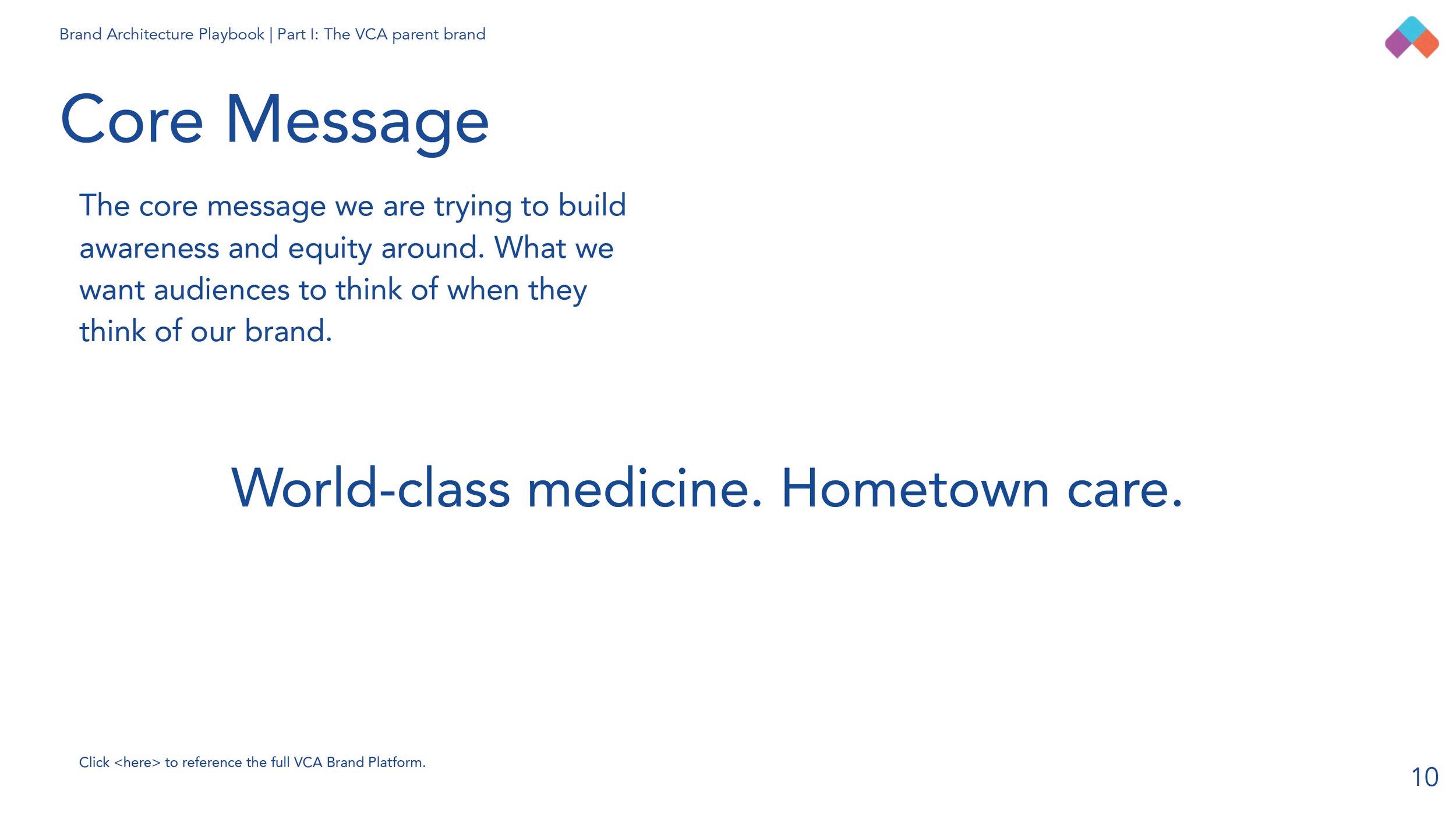 Brand Architecture Playbook | Part I: The VCA parent brand

Core Message

The core message we are trying to build awareness and equity around. What we want audiences to think of when they think of our brand.

World-class medicine. Hometown care.

Click <here> to reference the full VCA Brand Platform.

10